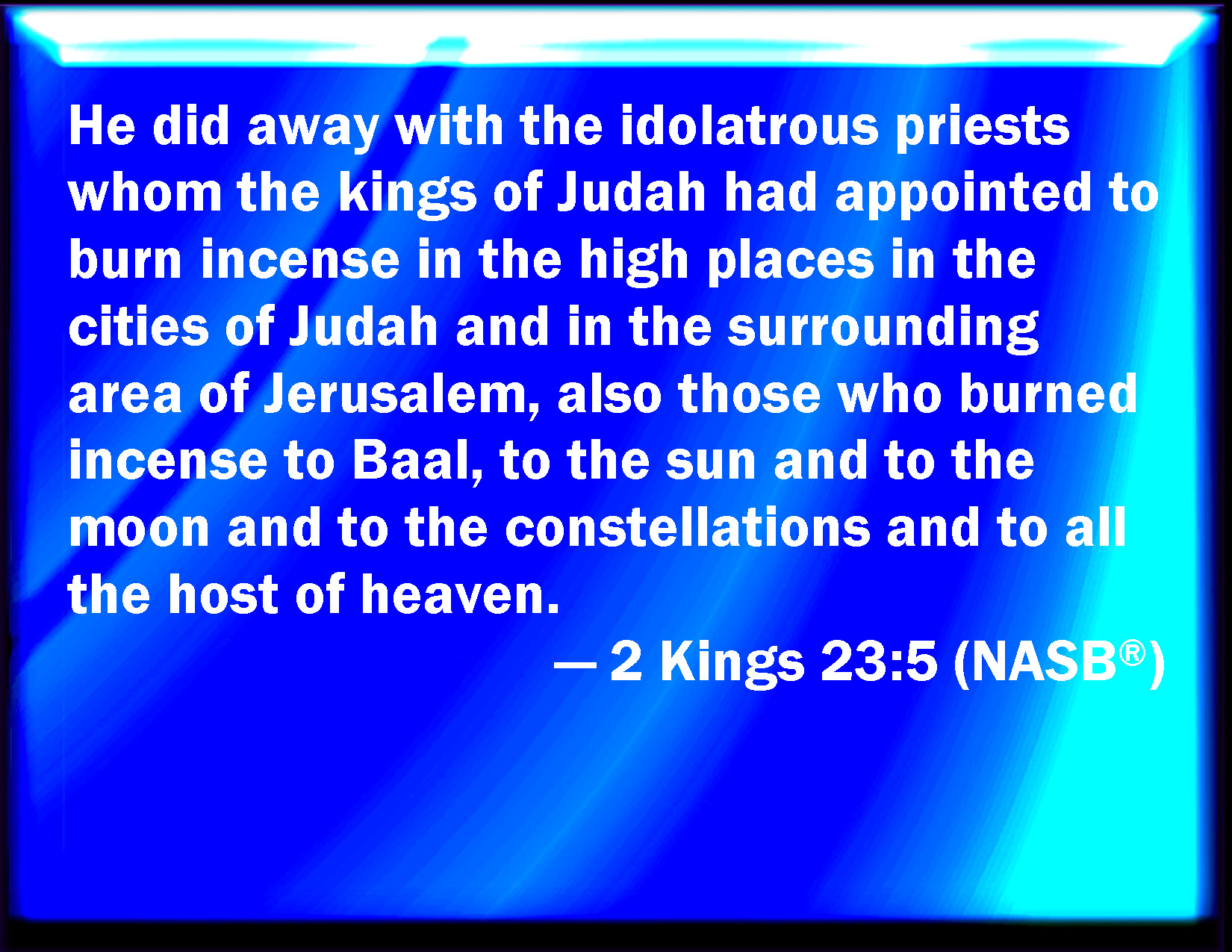 He did away with the idolatrous priests whom the kings of Judah had appointed to burn incense in the high places in the cities of Judah and in the surrounding area of Jerusalem, also those who burned incense to Baal, to the sun and to the moon and to the constellations and to all the host of heaven.

— 2 Kings 23:5 (NASB®)